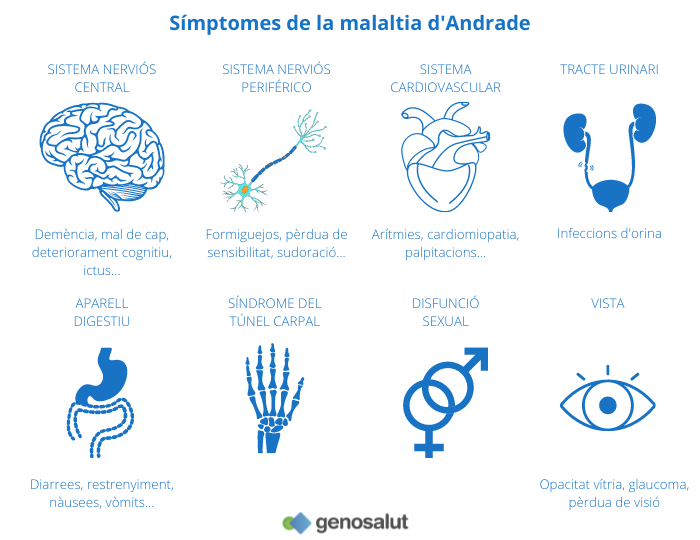 Símptomes de la malaltia d'Andrade

SISTEMA NERVIÓS CENTRAL

Demència, mal de cap, deteriorament cognitiu, ictus...

SISTEMA NERVIÓS PERIFÉRICO

Formiguejos, pèrdua de sensibilitat, sudoració...

SISTEMA CARDIOVASCULAR

Arítmies, cardiomiopatia, palpitacions...

TRACTE URINARI

Infeccions d'orina

APARELL DIGESTIU

Diarrees, restrenyiment, nàusees, vòmits...

SÍNDROME DEL TÚNEL CARPAL

DISFUNCIÓ SEXUAL

VISTA

Opacitat vítria, glaucoma, pèrdua de visió

genosalut